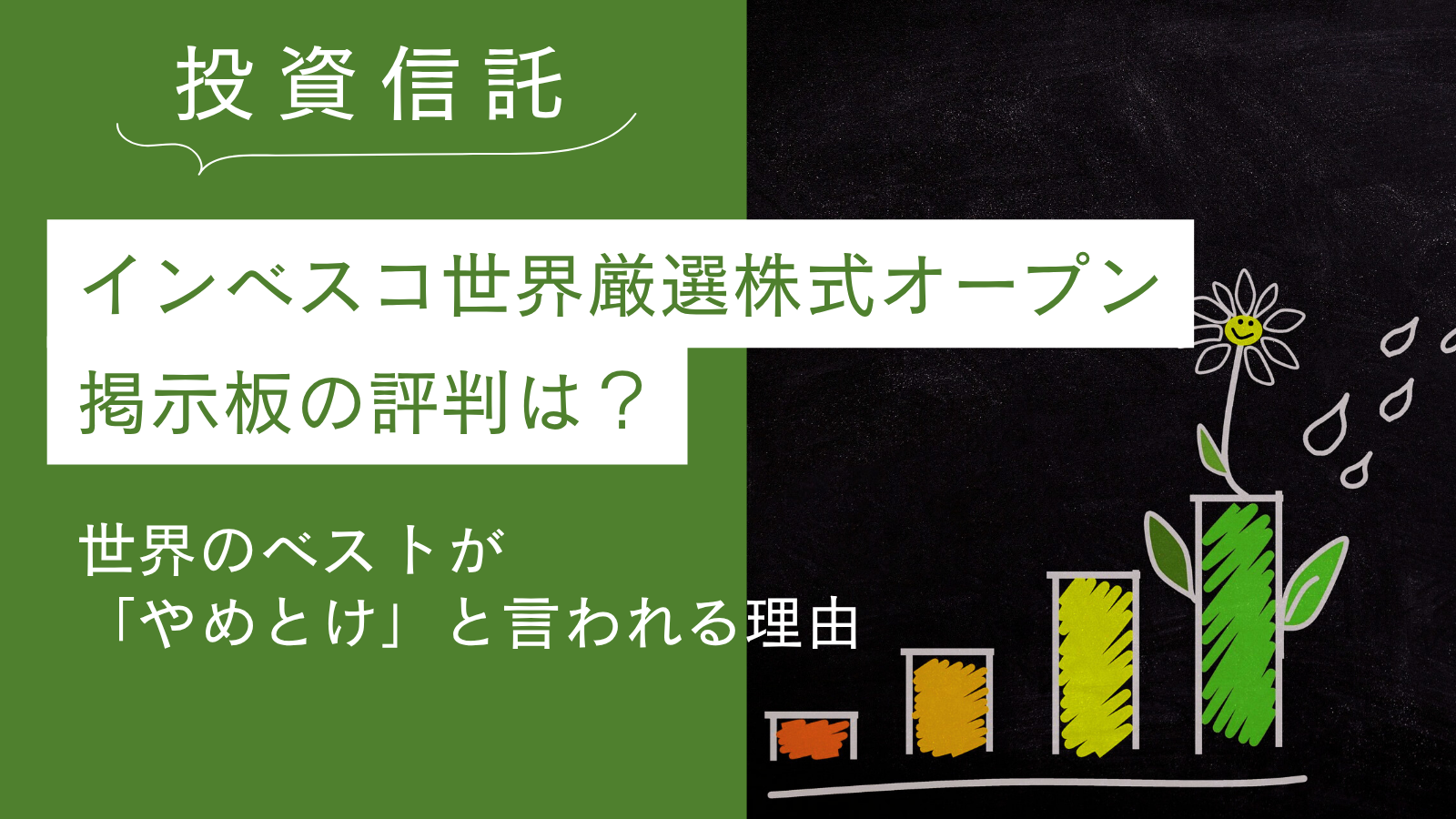 投資信託

インベスコ世界厳選株式オープン
掲示板の評判は？

世界のベストが
「やめとけ」と言われる理由